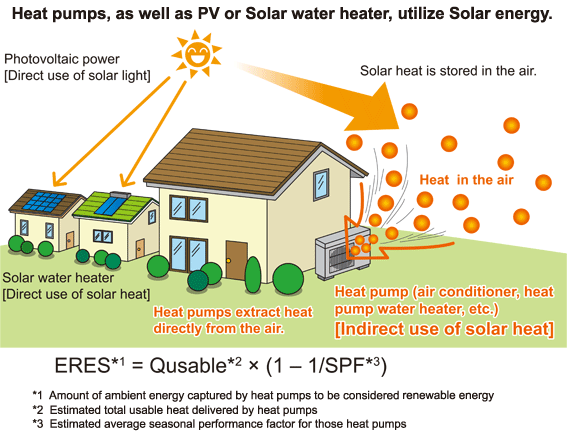 Heat pumps, as well as PV or Solar water heater, utilize Solar energy.

Photovoltaic power
[Direct use of solar light]

Solar heat is stored in the air.

Heat in the air

Solar water heater
[Direct use of solar heat]

Heat pumps extract heat directly from the air.

Heat pump (air conditioner, heat pump water heater, etc.)
[Indirect use of solar heat]

$ERES^{*1} = Qusable^{*2} \times (1 - 1/SPF^{*3})$

*1 Amount of ambient energy captured by heat pumps to be considered renewable energy
*2 Estimated total usable heat delivered by heat pumps
*3 Estimated average seasonal performance factor for those heat pumps